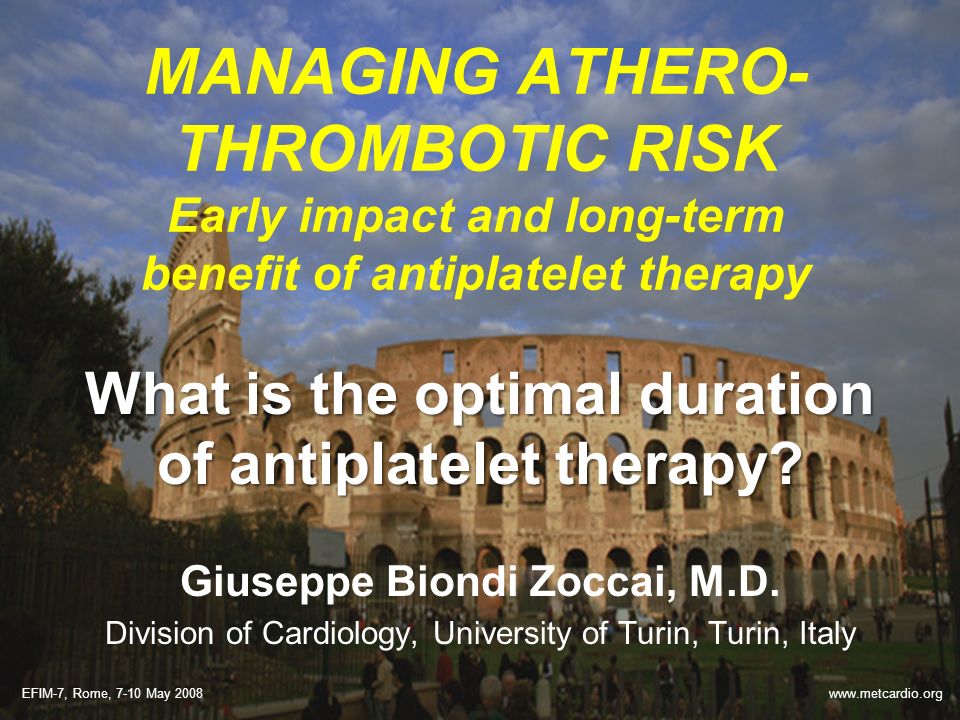 MANAGING ATHERO-THROMBOTIC RISK
Early impact and long-term benefit of antiplatelet therapy

What is the optimal duration of antiplatelet therapy?

Giuseppe Biondi Zoccai, M.D.
Division of Cardiology, University of Turin, Turin, Italy

EFIM-7, Rome, 7-10 May 2008

www.metcardio.org